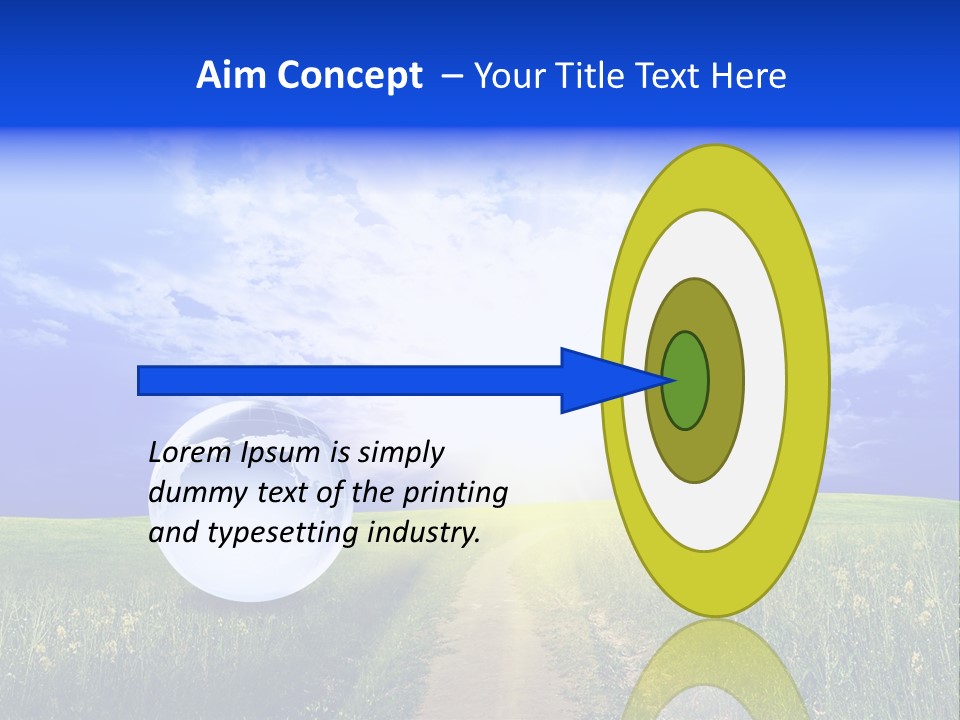 Aim Concept – Your Title Text Here

Lorem Ipsum is simply dummy text of the printing and typesetting industry.